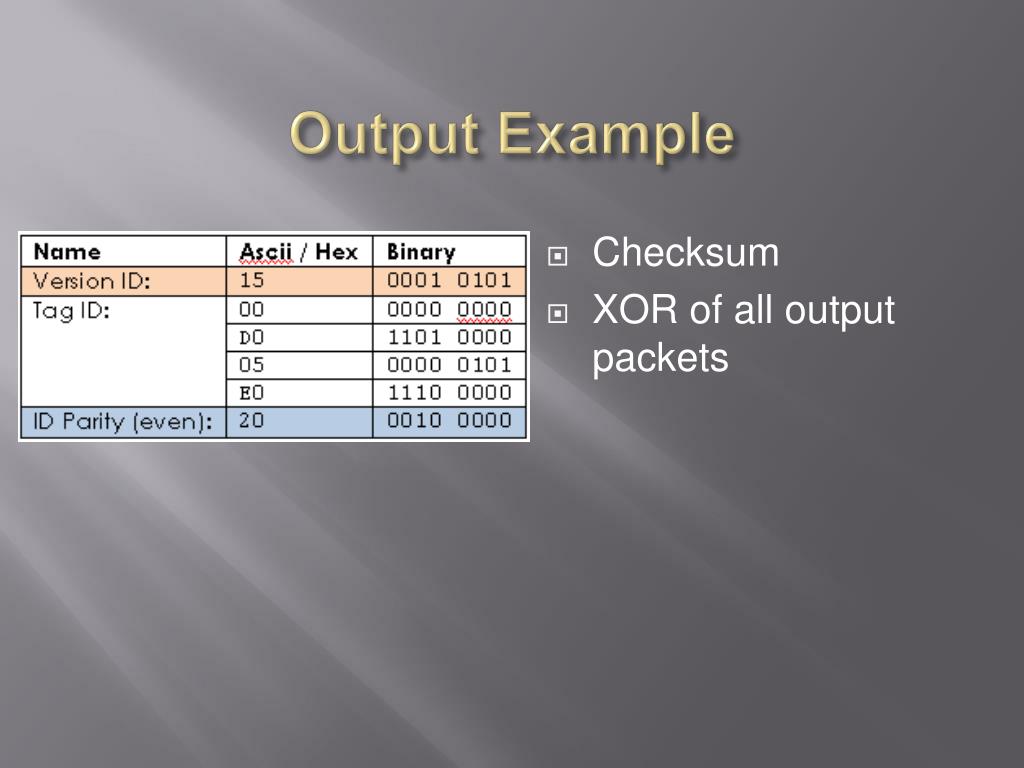 Output Example

| Name | Ascii / Hex | Binary |
|---|---|---|
| Version ID: | 15 | 0001 0101 |
| Tag ID: | 00 | 0000 0000 |
| | D0 | 1101 0000 |
| | 05 | 0000 0101 |
| | E0 | 1110 0000 |
| ID Parity (even): | 20 | 0010 0000 |

Checksum

XOR of all output packets